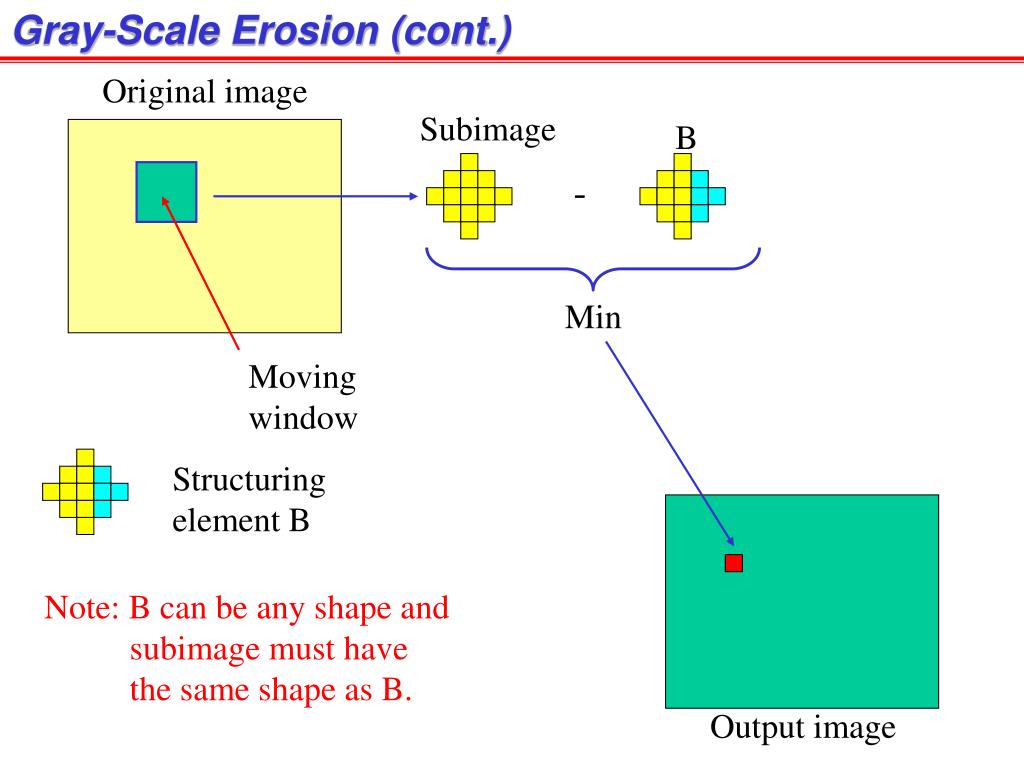 Gray-Scale Erosion (cont.)

Original image

Subimage

B

-

Min

Moving window

Structuring element B

Note: B can be any shape and subimage must have the same shape as B.

Output image